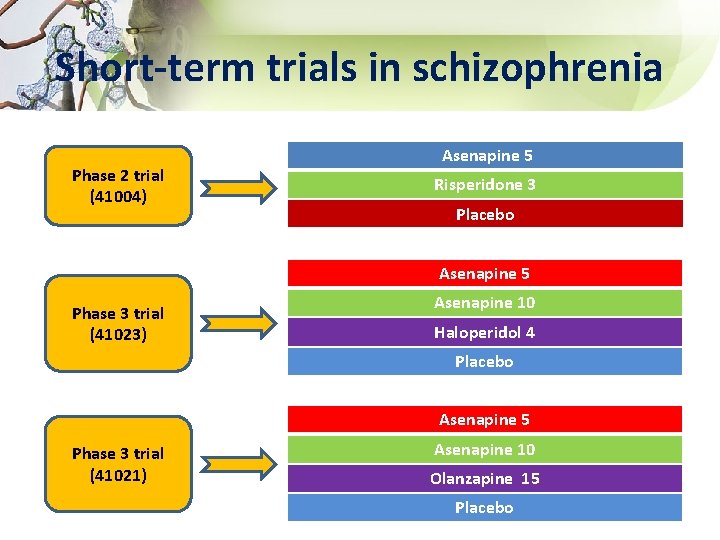 Short-term trials in schizophrenia

Phase 2 trial (41004)

Asenapine 5
Risperidone 3
Placebo

Phase 3 trial (41023)

Asenapine 5
Asenapine 10
Haloperidol 4
Placebo

Phase 3 trial (41021)

Asenapine 5
Asenapine 10
Olanzapine 15
Placebo